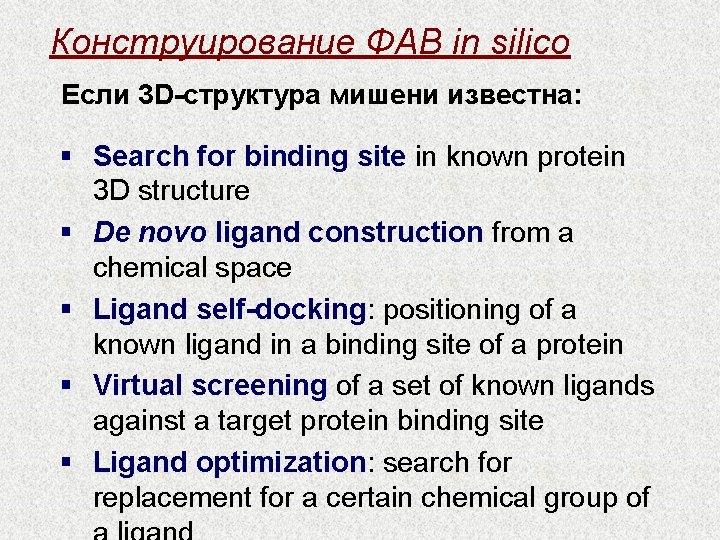 Конструирование ФАВ in silico

Если 3D-структура мишени известна:

▪ Search for binding site in known protein 3D structure
▪ De novo ligand construction from a chemical space
▪ Ligand self-docking: positioning of a known ligand in a binding site of a protein
▪ Virtual screening of a set of known ligands against a target protein binding site
▪ Ligand optimization: search for replacement for a certain chemical group of a ligand